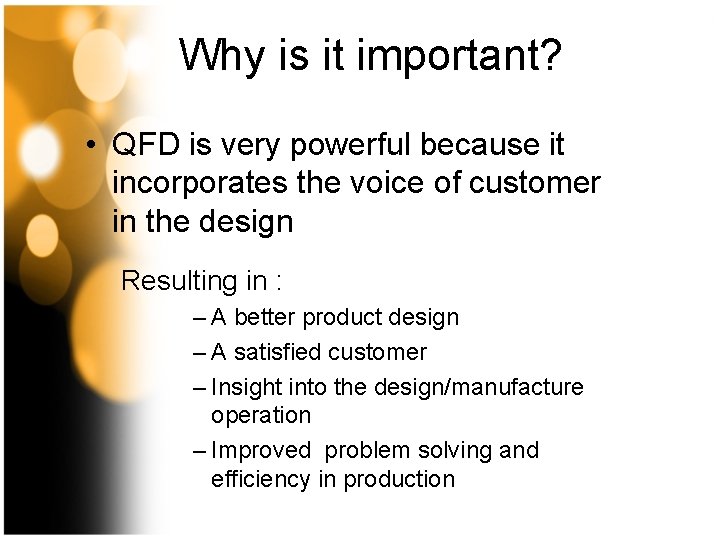 Why is it important?

• QFD is very powerful because it incorporates the voice of customer in the design

Resulting in :

– A better product design
– A satisfied customer
– Insight into the design/manufacture operation
– Improved problem solving and efficiency in production